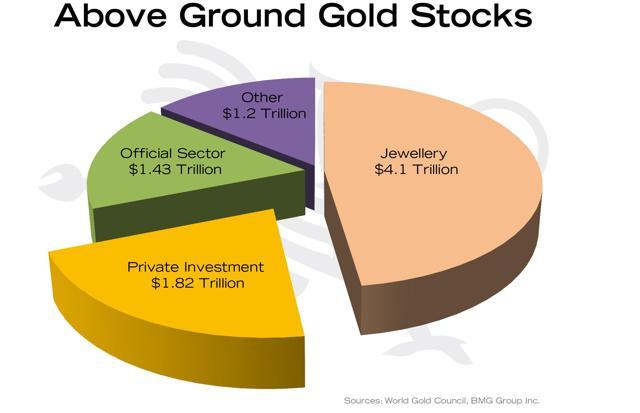 Above Ground Gold Stocks

Other
\$1.2 Trillion

Official Sector
\$1.43 Trillion

Jewellery
\$4.1 Trillion

Private Investment
\$1.82 Trillion

Sources: World Gold Council, BMG Group Inc.